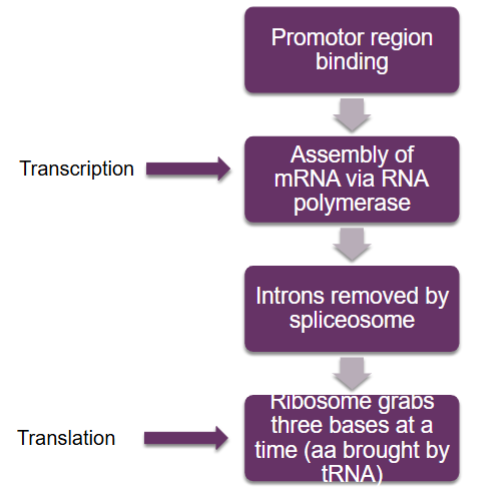 Promotor region binding

Transcription

Assembly of mRNA via RNA polymerase

Introns removed by spliceosome

Translation

Ribosome grabs three bases at a time (aa brought by tRNA)